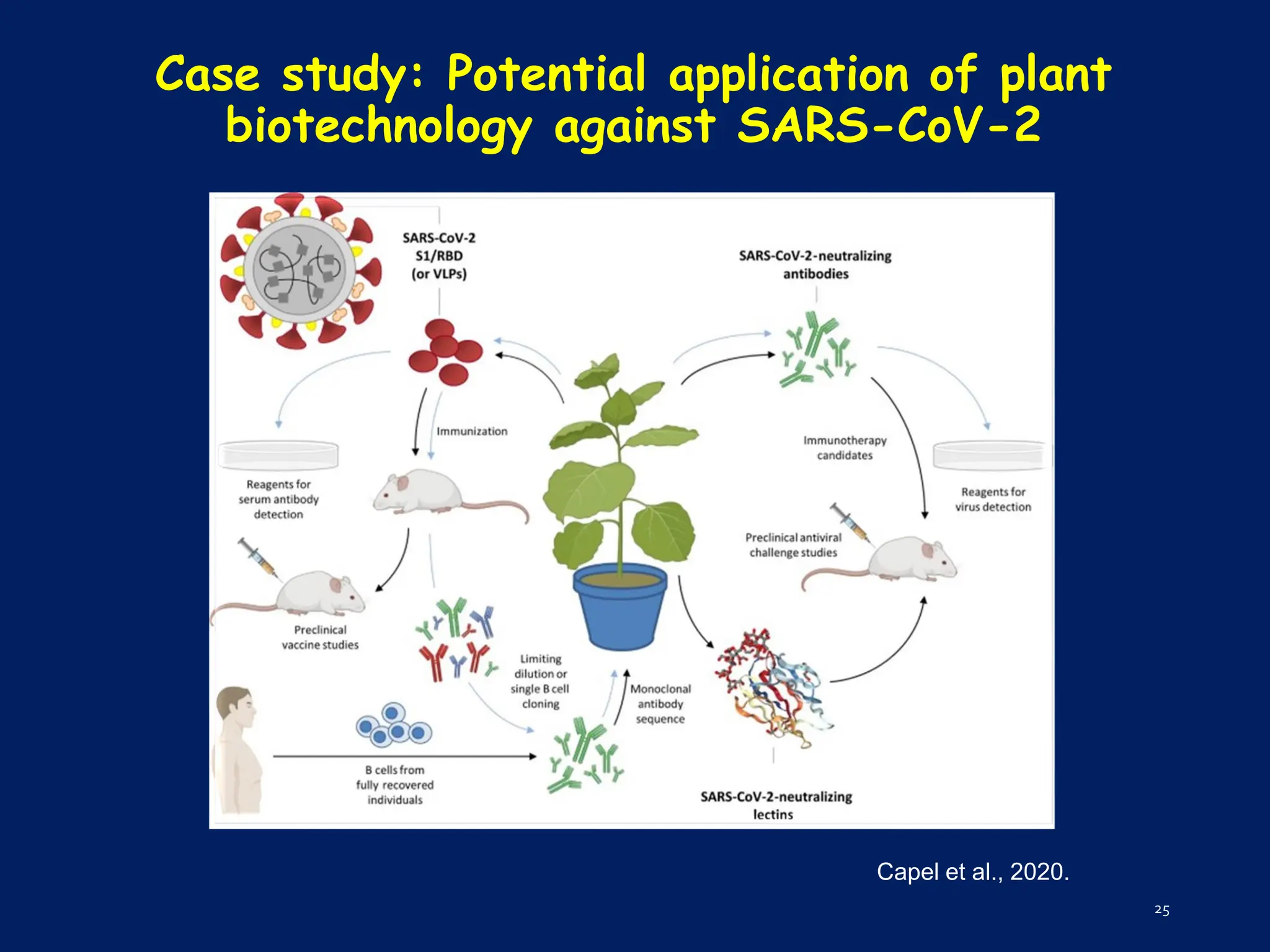 Case study: Potential application of plant biotechnology against SARS-CoV-2

SARS-CoV-2
S1/RBD
(or VLPs)

SARS-CoV-2-neutralizing antibodies

Immunization

Immunotherapy candidates

Reagents for serum antibody detection

Reagents for virus detection

Preclinical antiviral challenge studies

Preclinical vaccine studies

Limiting dilution or single B cell cloning

Monoclonal antibody sequence

B cells from fully recovered individuals

SARS-CoV-2-neutralizing lectins

Capel et al., 2020.

25